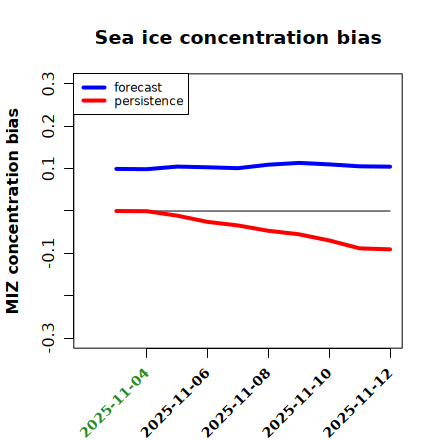 Sea ice concentration bias

forecast
persistence

MIZ concentration bias

0.3
0.2
0.1
-0.1
-0.3

2025-11-04
2025-11-06
2025-11-08
2025-11-10
2025-11-12